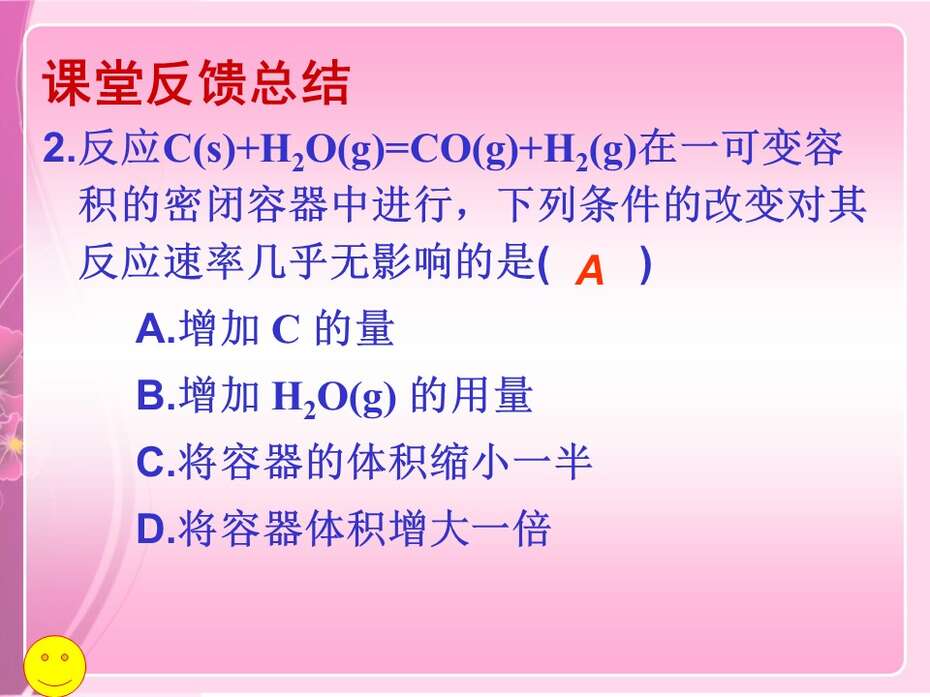 课堂反馈总结

2.反应$C(s)+H_2O(g)=CO(g)+H_2(g)$在一可变容积的密闭容器中进行，下列条件的改变对其反应速率几乎无影响的是( A )

A.增加 C 的量

B.增加 $H_2O(g)$ 的用量

C.将容器的体积缩小一半

D.将容器体积增大一倍